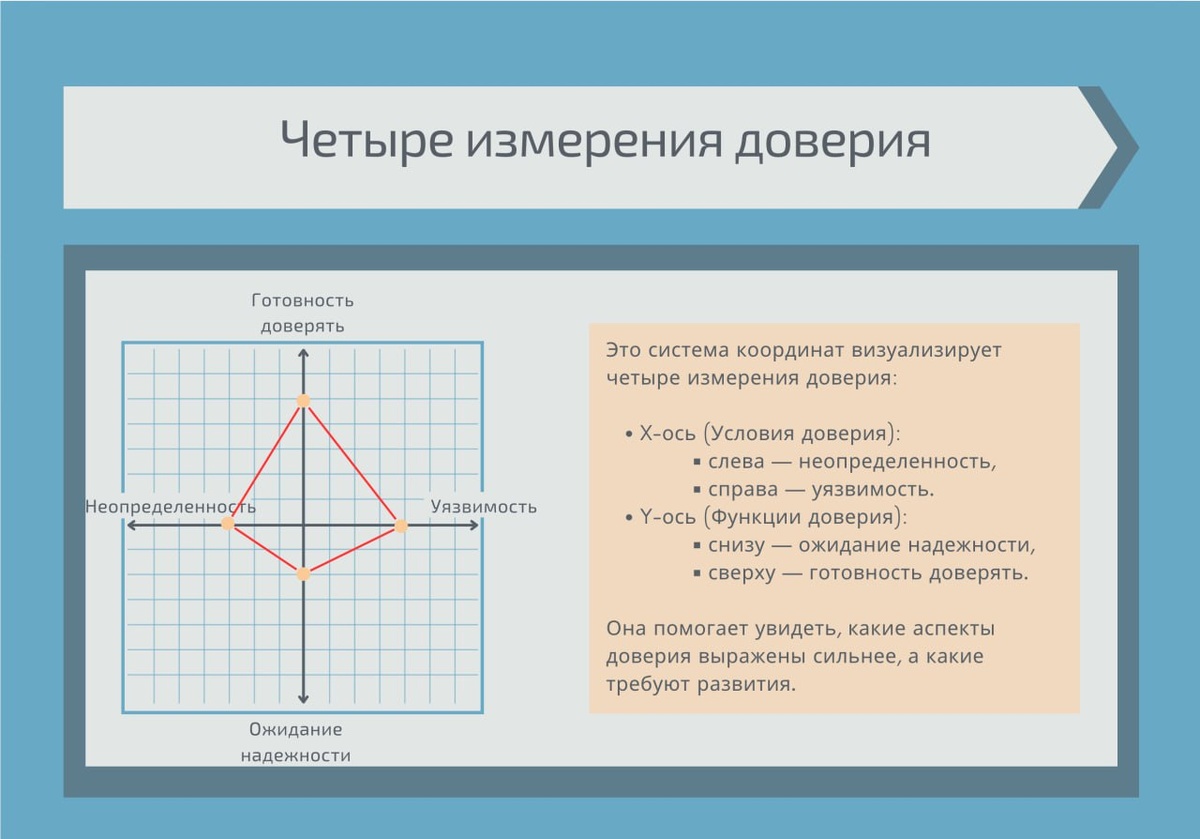 Четыре измерения доверия

Готовность доверять

Неопределенность

Уязвимость

Ожидание надежности

Это система координат визуализирует четыре измерения доверия:

• X-ось (Условия доверия):
▪ слева — неопределенность,
▪ справа — уязвимость.
• Y-ось (Функции доверия):
▪ снизу — ожидание надежности,
▪ сверху — готовность доверять.

Она помогает увидеть, какие аспекты доверия выражены сильнее, а какие требуют развития.